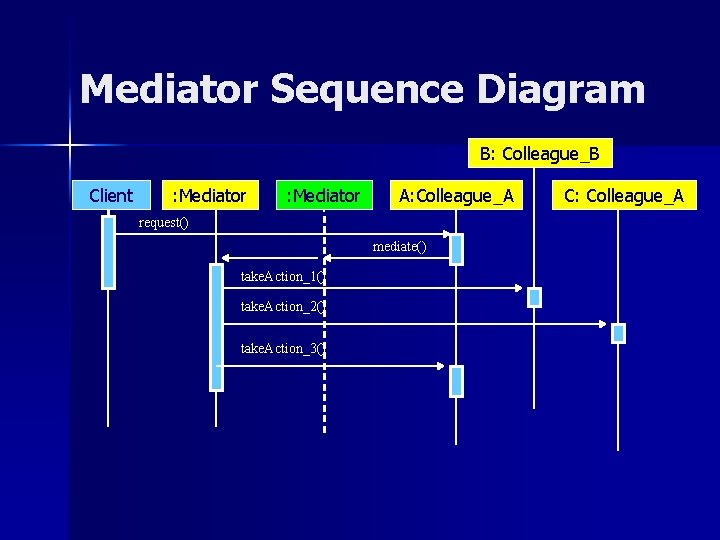 Mediator Sequence Diagram

B: Colleague_B

Client

:Mediator

:Mediator

A:Colleague_A

C: Colleague_A

request()

mediate()

takeAction_1()

takeAction_2()

takeAction_3()